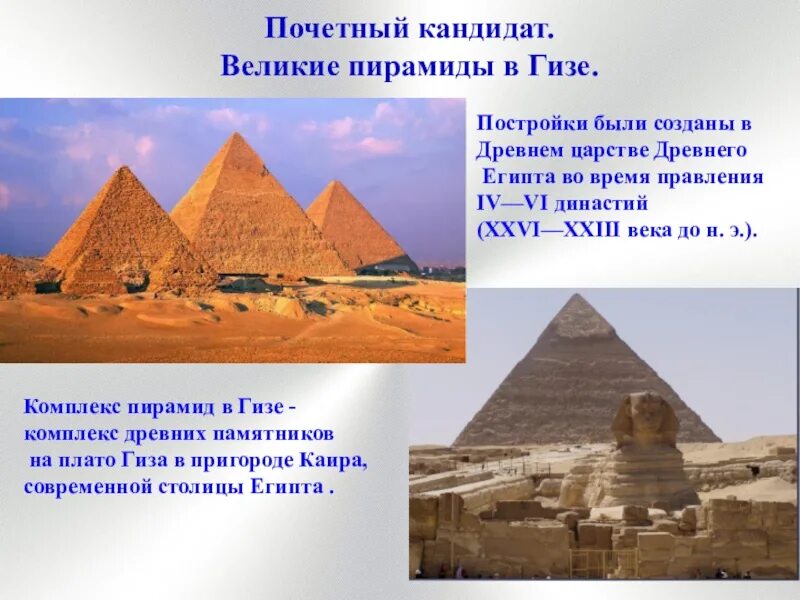 Почетный кандидат.
Великие пирамиды в Гизе.

Постройки были созданы в Древнем царстве Древнего Египта во время правления IV—VI династий (XXVI—XXIII века до н. э.).

Комплекс пирамид в Гизе - комплекс древних памятников на плато Гиза в пригороде Каира, современной столицы Египта .